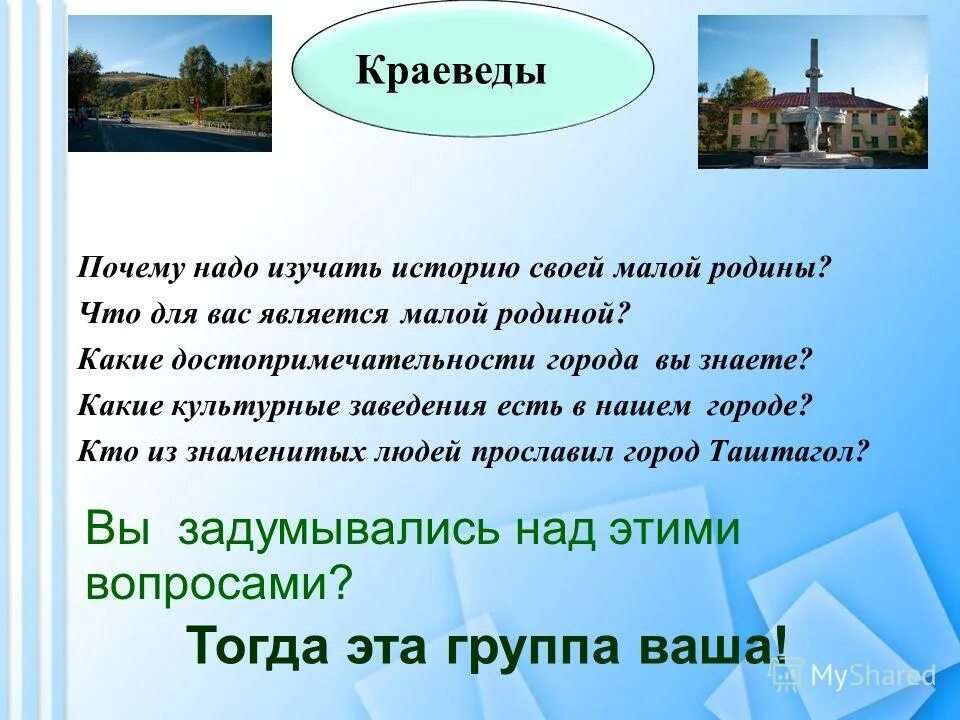 Краеведы

Почему надо изучать историю своей малой родины?
Что для вас является малой родиной?
Какие достопримечательности города вы знаете?
Какие культурные заведения есть в нашем городе?
Кто из знаменитых людей прославил город Таштагол?

Вы задумывались над этими вопросами?

Тогда эта группа ваша!

MyShared